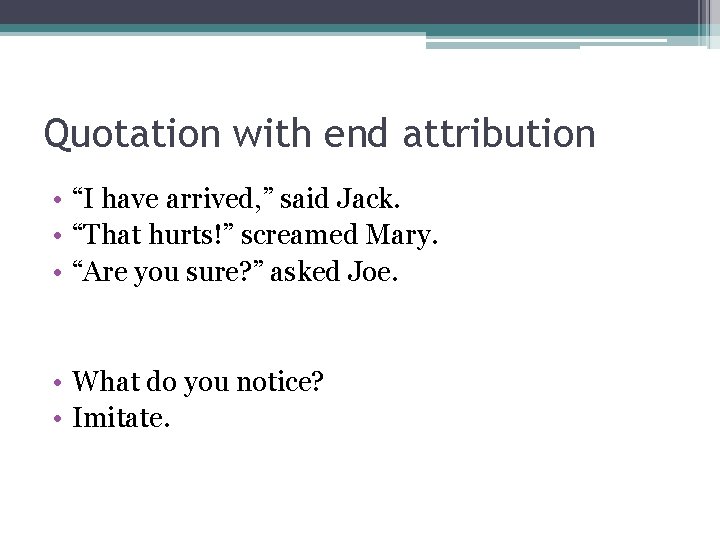 Quotation with end attribution

• “I have arrived,” said Jack.
• “That hurts!” screamed Mary.
• “Are you sure?” asked Joe.

• What do you notice?
• Imitate.